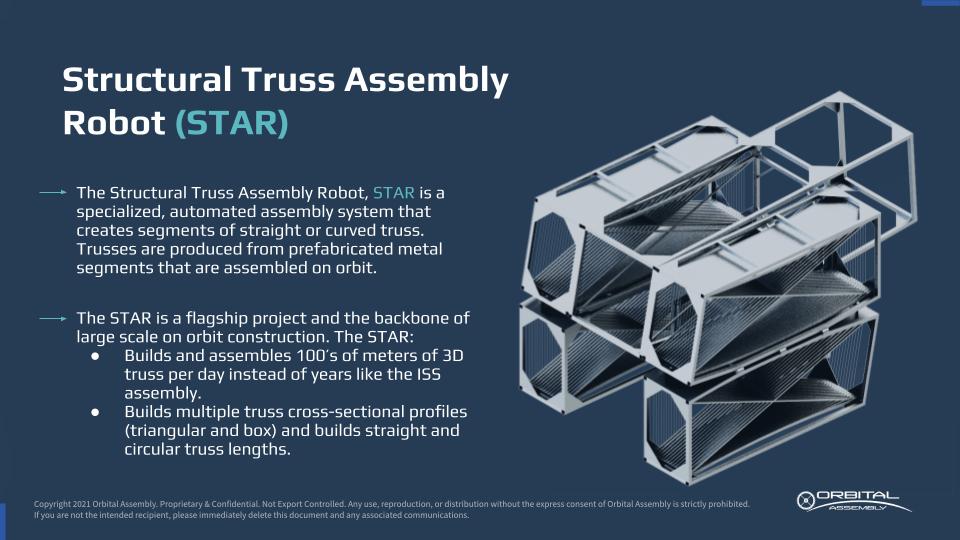 Structural Truss Assembly Robot (STAR)

The Structural Truss Assembly Robot, STAR is a specialized, automated assembly system that creates segments of straight or curved truss. Trusses are produced from prefabricated metal segments that are assembled on orbit.

The STAR is a flagship project and the backbone of large scale on orbit construction. The STAR:

● Builds and assembles 100's of meters of 3D truss per day instead of years like the ISS assembly.
● Builds multiple truss cross-sectional profiles (triangular and box) and builds straight and circular truss lengths.

Copyright 2021 Orbital Assembly. Proprietary & Confidential. Not Export Controlled. Any use, reproduction, or distribution without the express consent of Orbital Assembly is strictly prohibited. If you are not the intended recipient, please immediately delete this document and any associated communications.

ORBITAL ASSEMBLY